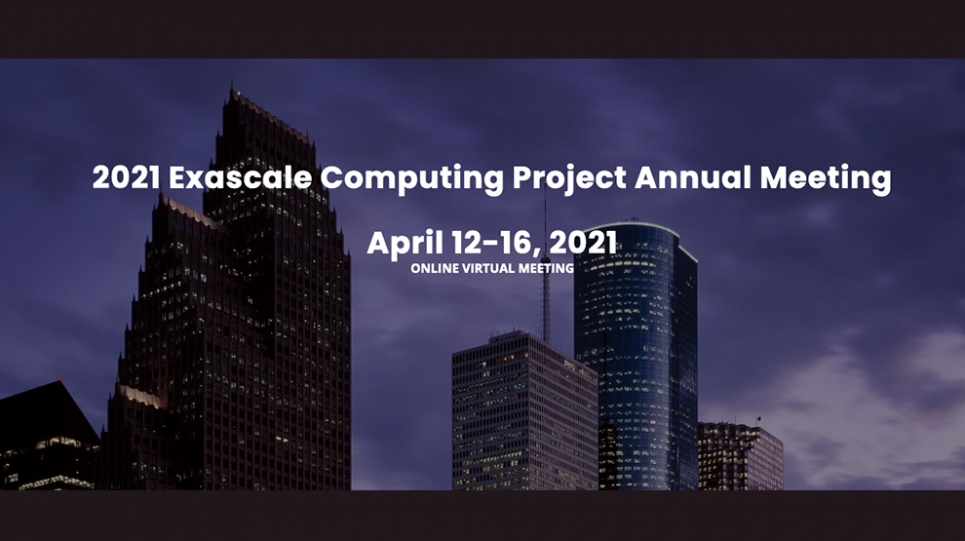 2021 Exascale Computing Project Annual Meeting

April 12-16, 2021
ONLINE VIRTUAL MEETING